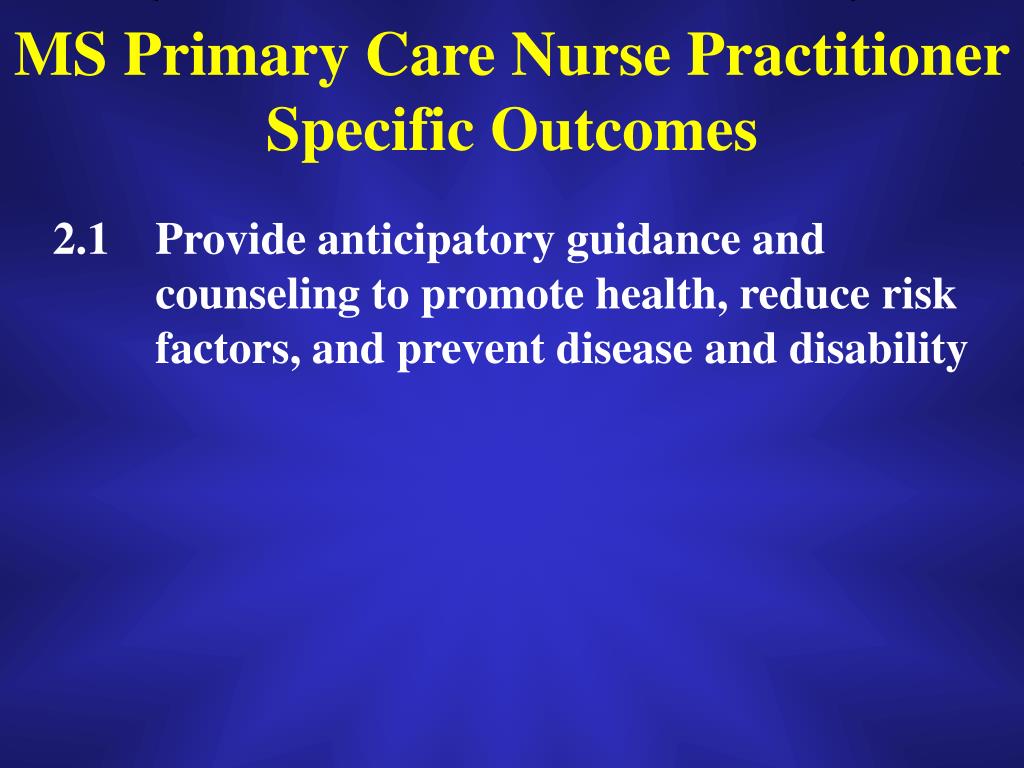 MS Primary Care Nurse Practitioner Specific Outcomes

2.1 Provide anticipatory guidance and counseling to promote health, reduce risk factors, and prevent disease and disability